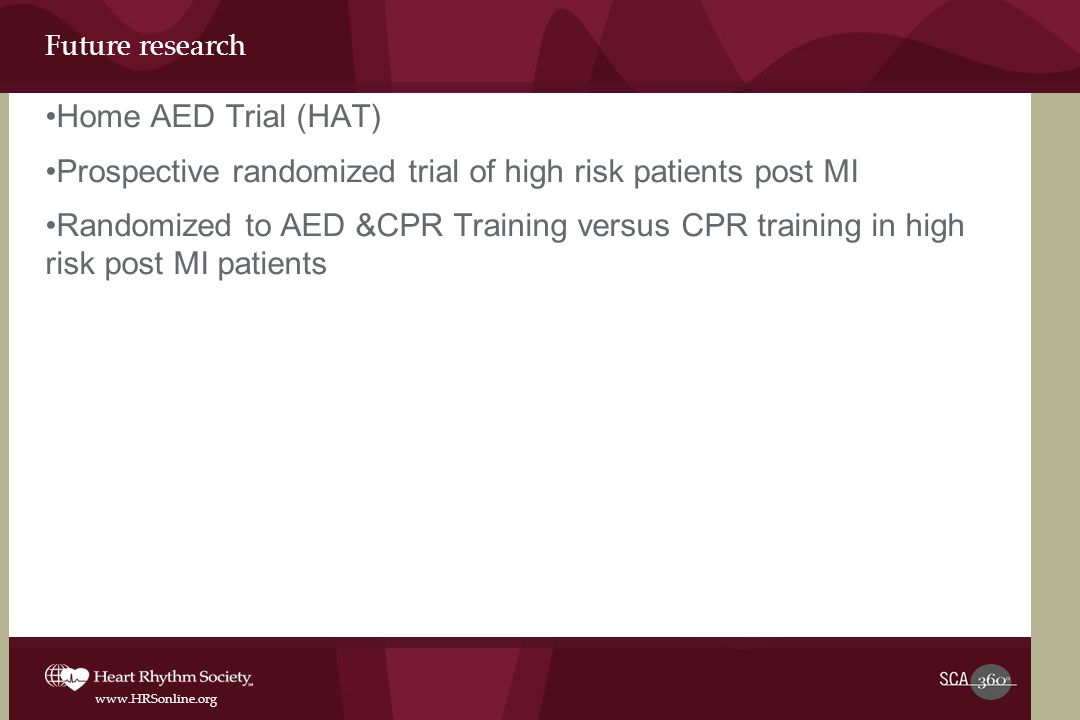 Future research

•Home AED Trial (HAT)

•Prospective randomized trial of high risk patients post MI

•Randomized to AED &CPR Training versus CPR training in high risk post MI patients

Heart Rhythm Society
www.HRSonline.org

SCA 360°